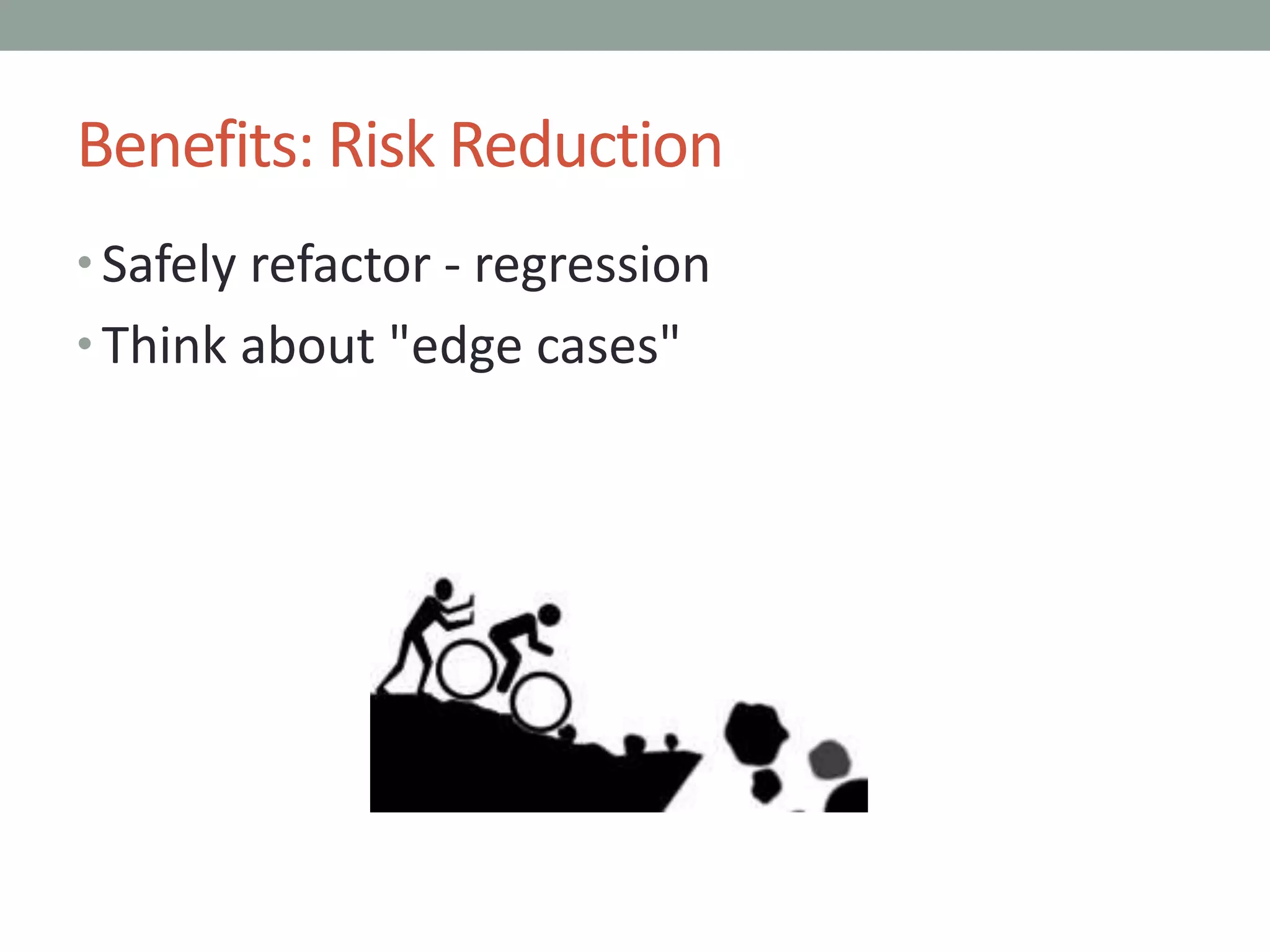 Benefits: Risk Reduction

• Safely refactor - regression
• Think about "edge cases"